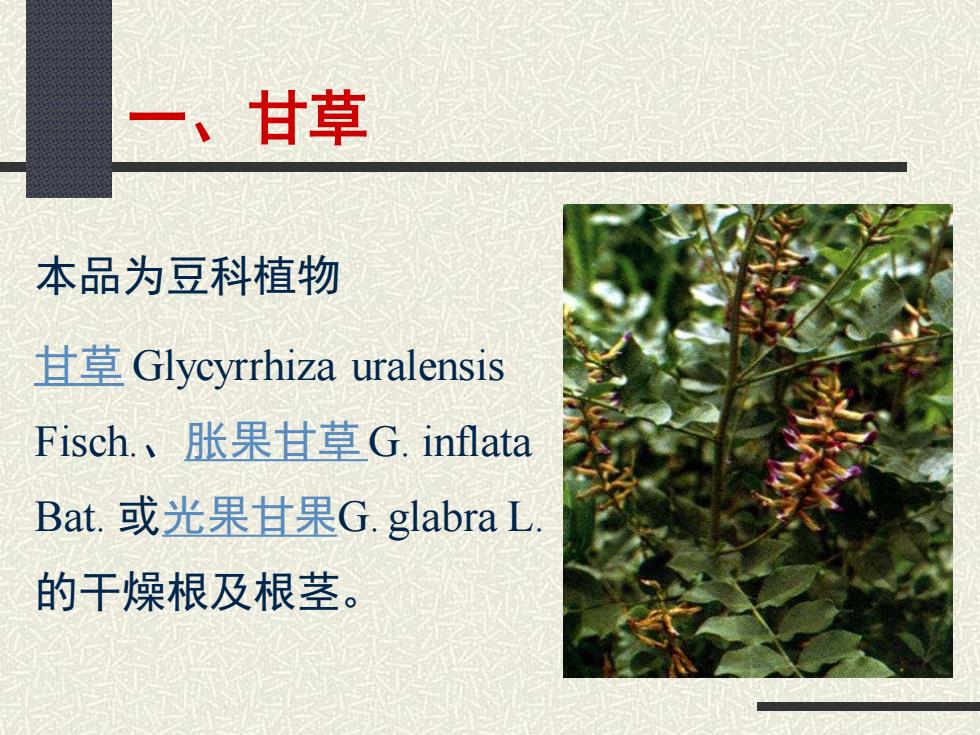 一、甘草

本品为豆科植物

甘草 Glycyrrhiza uralensis Fisch.、胀果甘草G. inflata Bat. 或光果甘果G. glabra L. 的干燥根及根茎。